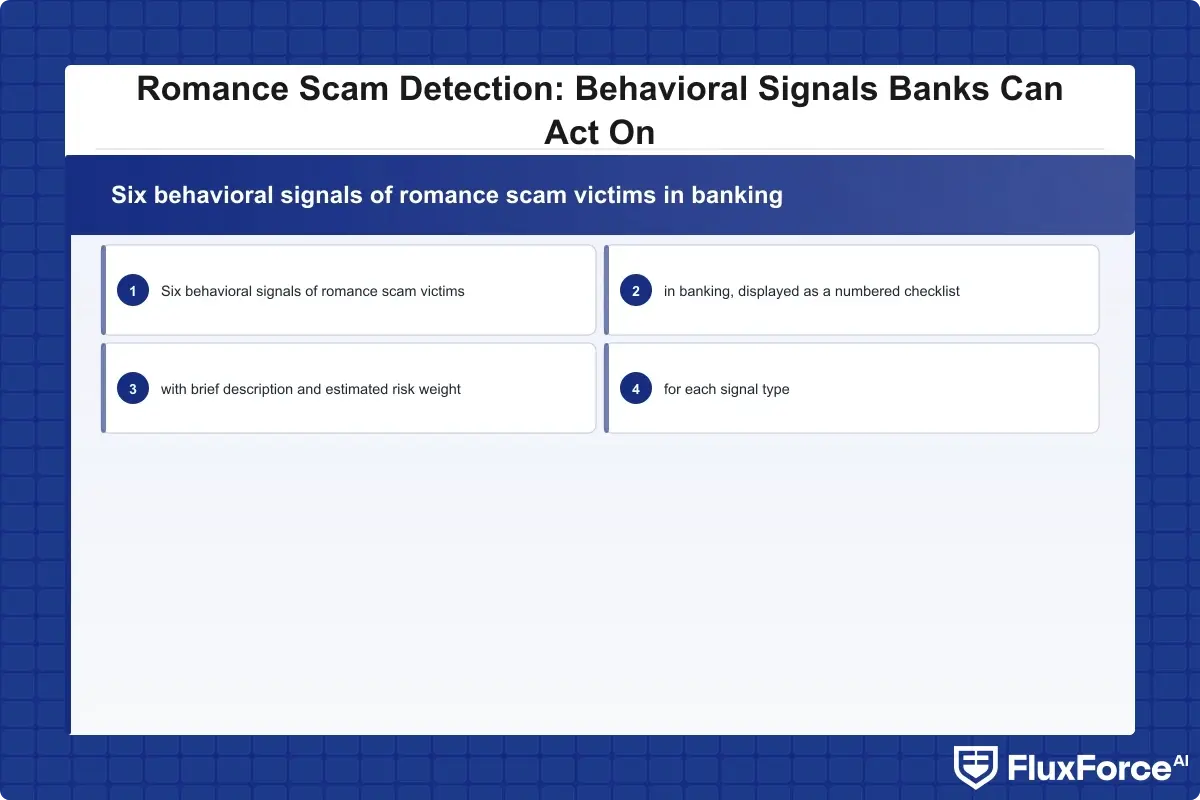 Romance Scam Detection: Behavioral Signals Banks Can Act On

Six behavioral signals of romance scam victims in banking

1 Six behavioral signals of romance scam victims

2 in banking, displayed as a numbered checklist

3 with brief description and estimated risk weight

4 for each signal type

FluxForce AI